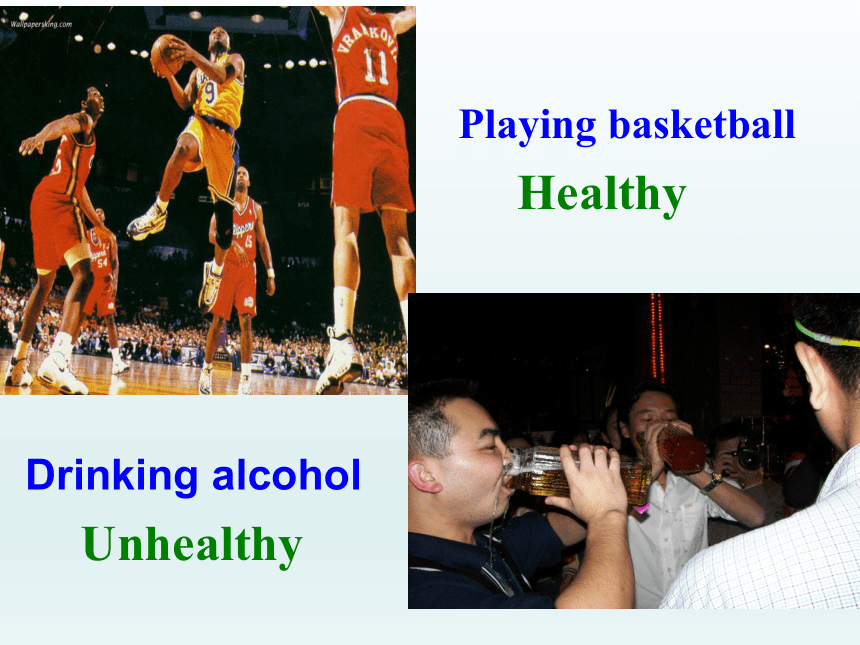 Wallpapersking.com

VRANKOVIC 11

9

15

54

Playing basketball

Healthy

Drinking alcohol

Unhealthy